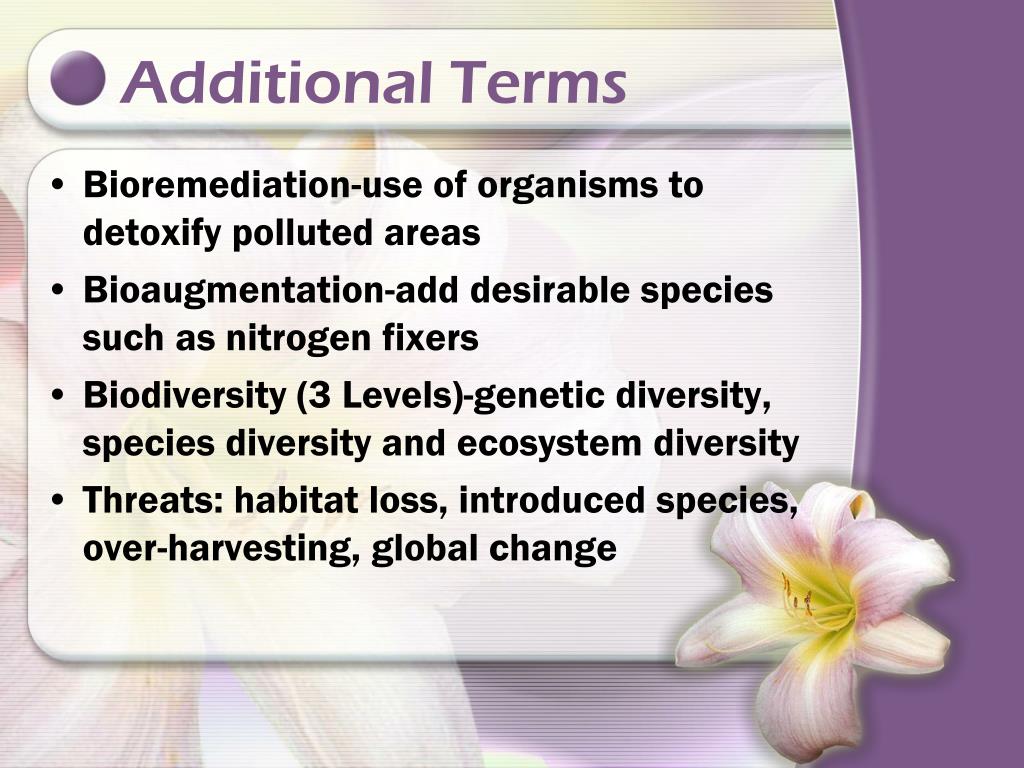 Additional Terms

• Bioremediation-use of organisms to detoxify polluted areas
• Bioaugmentation-add desirable species such as nitrogen fixers
• Biodiversity (3 Levels)-genetic diversity, species diversity and ecosystem diversity
• Threats: habitat loss, introduced species, over-harvesting, global change